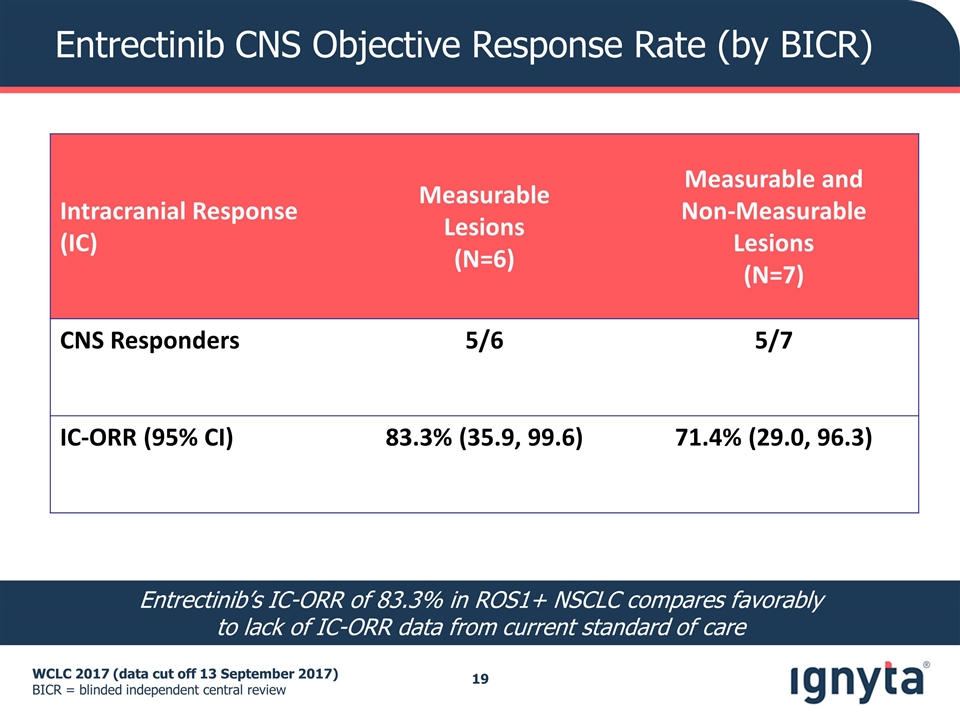 Entrectinib CNS Objective Response Rate (by BICR)

| Intracranial Response (IC) | Measurable Lesions (N=6) | Measurable and Non-Measurable Lesions (N=7) |
|---|---|---|
| CNS Responders | 5/6 | 5/7 |
| IC-ORR (95% CI) | 83.3% (35.9, 99.6) | 71.4% (29.0, 96.3) |

Entrectinib's IC-ORR of 83.3% in ROS1+ NSCLC compares favorably to lack of IC-ORR data from current standard of care

WCLC 2017 (data cut off 13 September 2017)
BICR = blinded independent central review

19

ignyta®